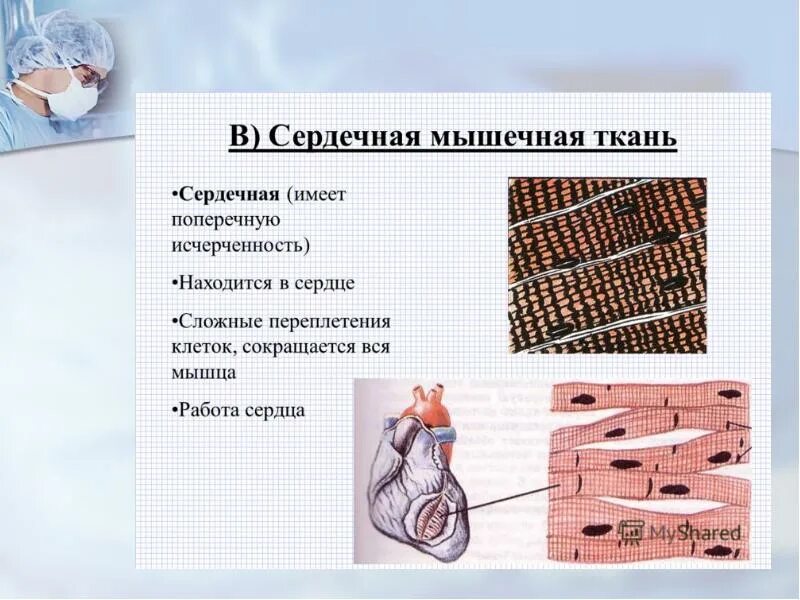 В) Сердечная мышечная ткань

•Сердечная (имеет поперечную исчерченность)

•Находится в сердце

•Сложные переплетения клеток, сокращается вся мышца

•Работа сердца

MyShared